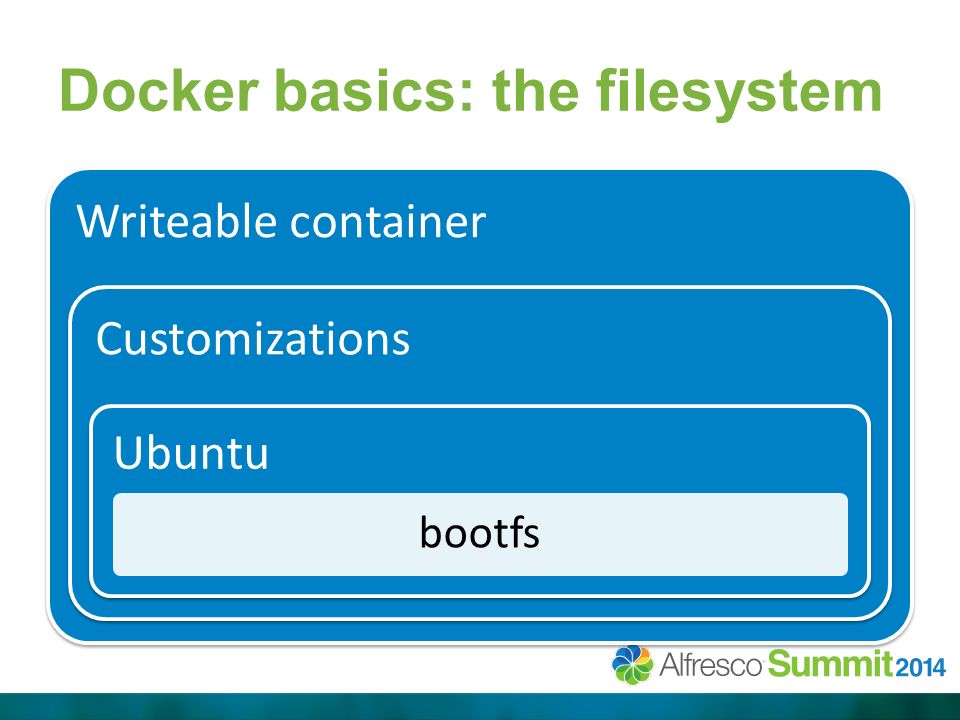 Docker basics: the filesystem

Writeable container

Customizations

Ubuntu

bootfs

Alfresco Summit 2014